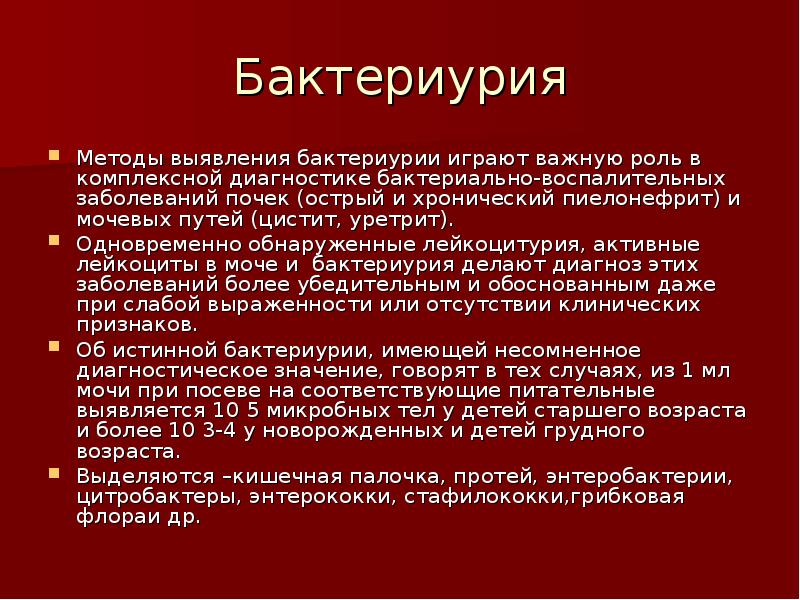 Бактериурия

Методы выявления бактериурии играют важную роль в комплексной диагностике бактериально-воспалительных заболеваний почек (острый и хронический пиелонефрит) и мочевых путей (цистит, уретрит).

Одновременно обнаруженные лейкоцитурия, активные лейкоциты в моче и  бактериурия делают диагноз этих заболеваний более убедительным и обоснованным даже при слабой выраженности или отсутствии клинических признаков.

Об истинной бактериурии, имеющей несомненное диагностическое значение, говорят в тех случаях, из 1 мл мочи при посеве на соответствующие питательные выявляется 10 5 микробных тел у детей старшего возраста и более 10 3-4 у новорожденных и детей грудного возраста.

Выделяются –кишечная палочка, протей, энтеробактерии, цитробактеры, энтерококки, стафилококки,грибковая флораи др.